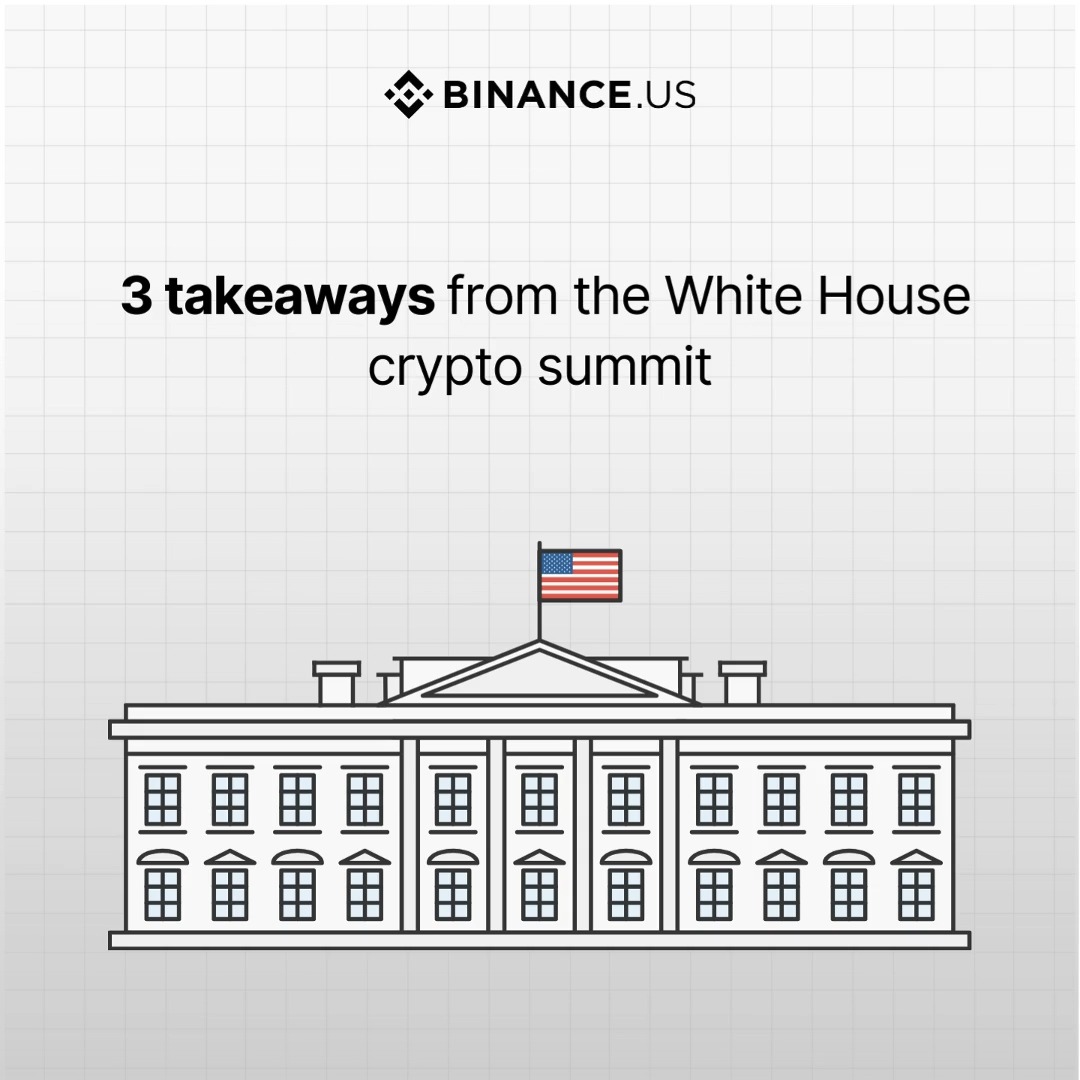 BINANCE.US

3 takeaways from the White House crypto summit